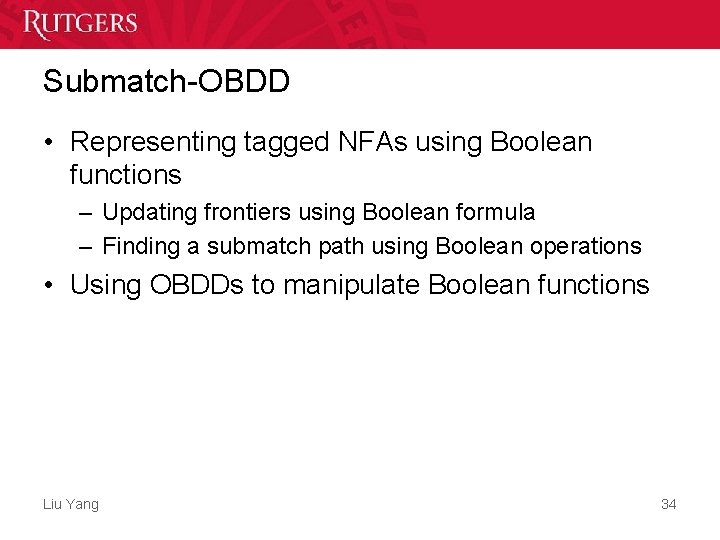 RUTGERS

Submatch-OBDD

• Representing tagged NFAs using Boolean functions
– Updating frontiers using Boolean formula
– Finding a submatch path using Boolean operations
• Using OBDDs to manipulate Boolean functions

Liu Yang

34